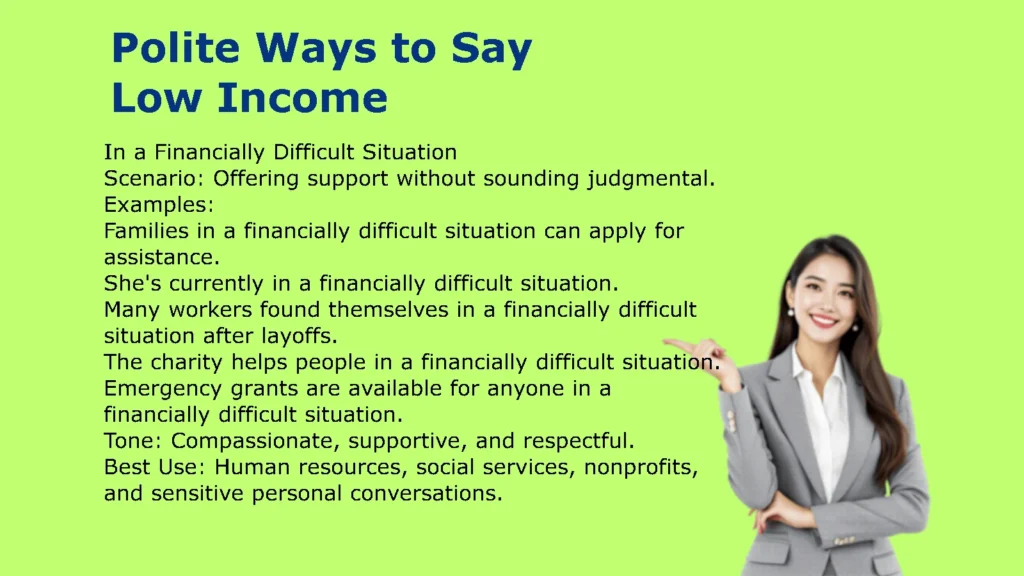 Polite Ways to Say Low Income

In a Financially Difficult Situation
Scenario: Offering support without sounding judgmental.
Examples:
Families in a financially difficult situation can apply for assistance.
She's currently in a financially difficult situation.
Many workers found themselves in a financially difficult situation after layoffs.
The charity helps people in a financially difficult situation.
Emergency grants are available for anyone in a financially difficult situation.
Tone: Compassionate, supportive, and respectful.
Best Use: Human resources, social services, nonprofits, and sensitive personal conversations.